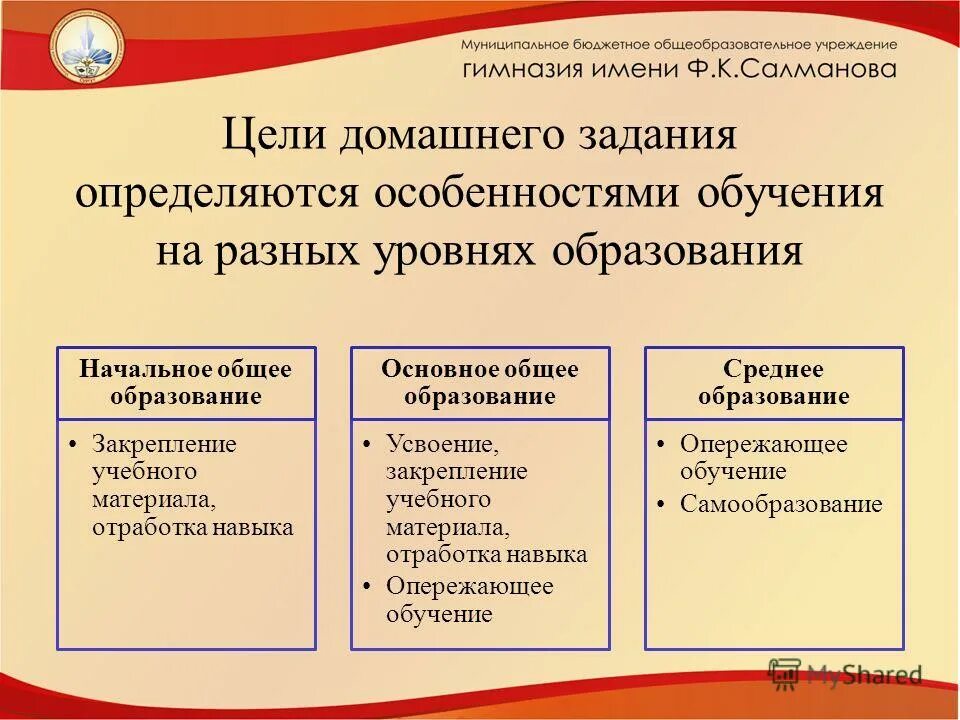 Муниципальное бюджетное общеобразовательное учреждение
гимназия имени Ф.К.Салманова

Цели домашнего задания определяются особенностями обучения на разных уровнях образования

Начальное общее образование

• Закрепление учебного материала, отработка навыка

Основное общее образование

• Усвоение, закрепление учебного материала, отработка навыка
• Опережающее обучение

Среднее образование

• Опережающее обучение
• Самообразование

MyShared